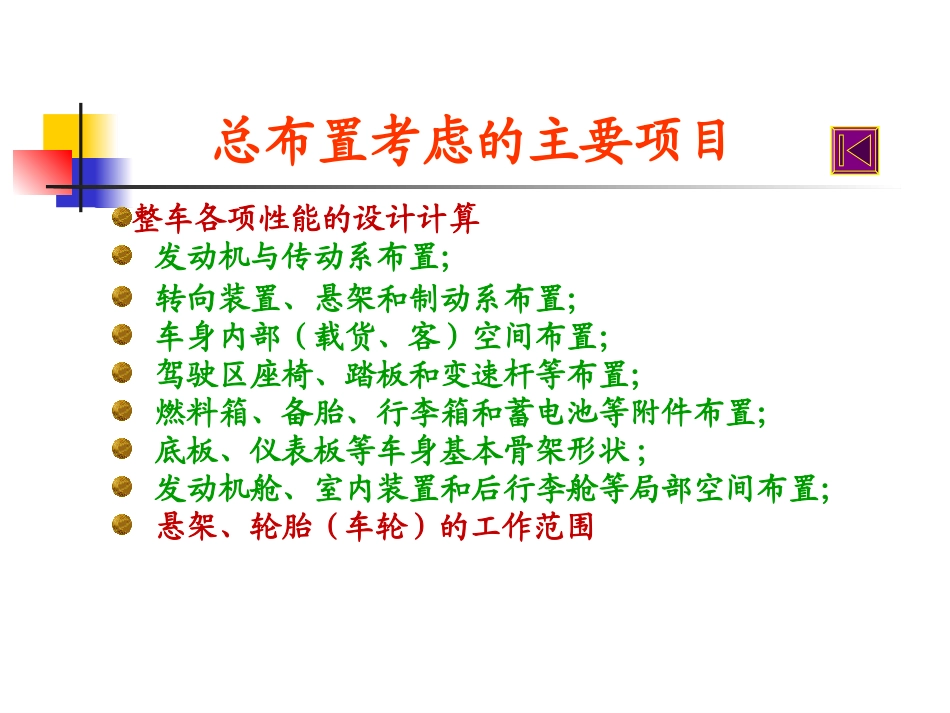 总布置考虑的主要项目

整车各项性能的设计计算

发动机与传动系布置;

转向装置、悬架和制动系布置;

车身内部（载货、客）空间布置;

驾驶区座椅、踏板和变速杆等布置;

燃料箱、备胎、行李箱和蓄电池等附件布置;

底板、仪表板等车身基本骨架形状;

发动机舱、室内装置和后行李舱等局部空间布置;

悬架、轮胎（车轮）的工作范围